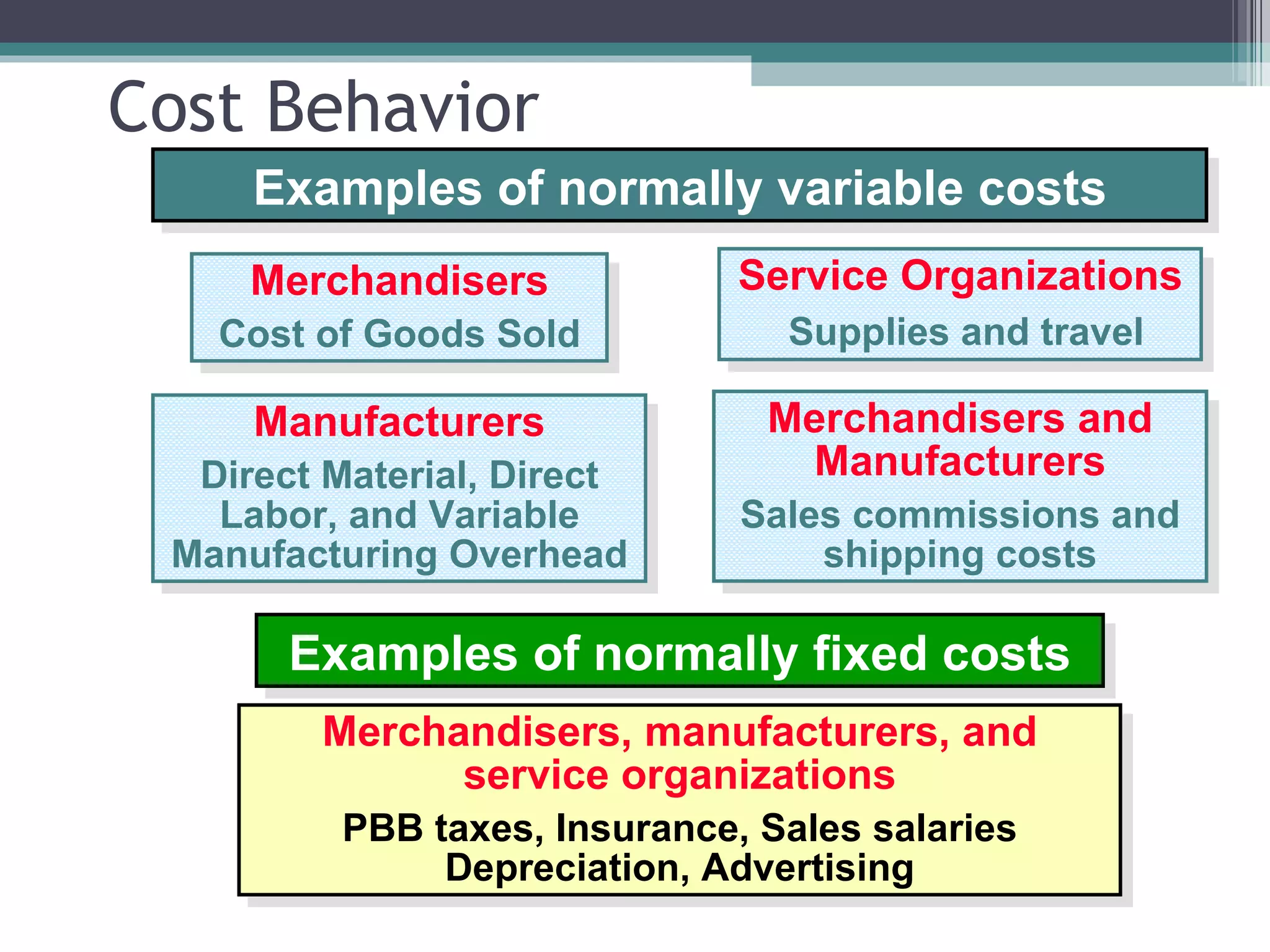 Cost Behavior

Examples of normally variable costs

Merchandisers
Cost of Goods Sold

Service Organizations
Supplies and travel

Manufacturers
Direct Material, Direct Labor, and Variable Manufacturing Overhead

Merchandisers and Manufacturers
Sales commissions and shipping costs

Examples of normally fixed costs

Merchandisers, manufacturers, and service organizations
PBB taxes, Insurance, Sales salaries Depreciation, Advertising